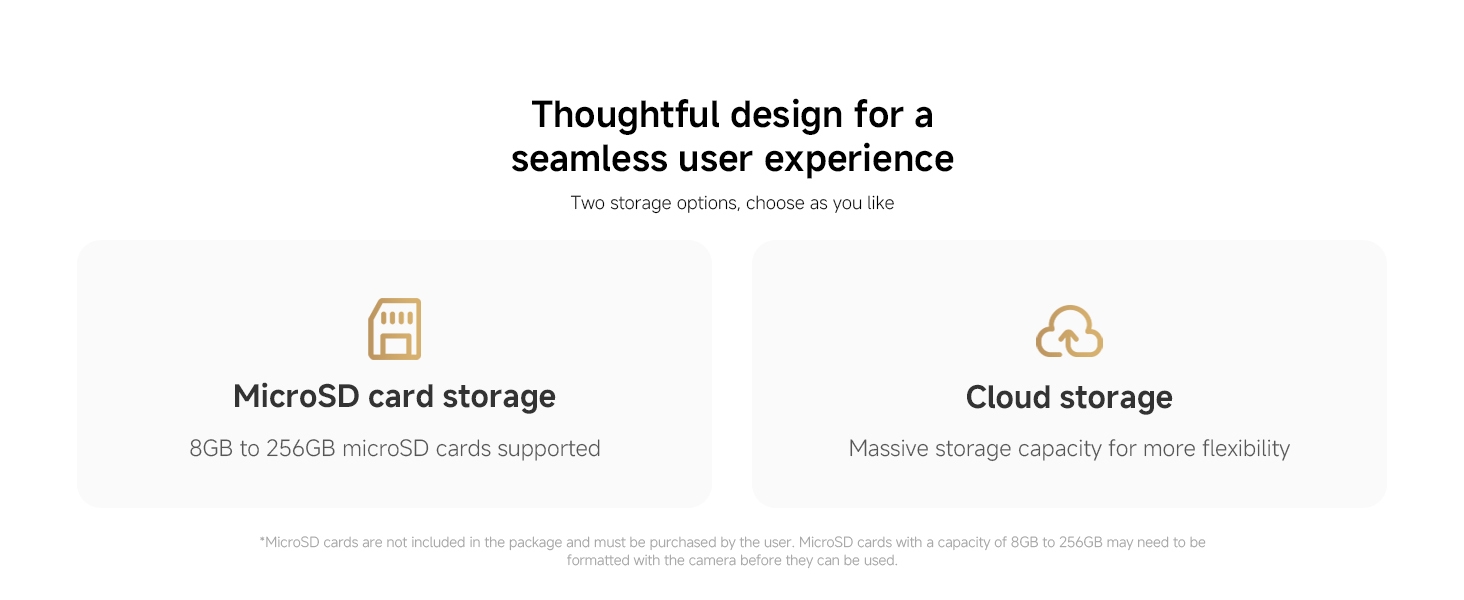 Thoughtful design for a seamless user experience

Two storage options, choose as you like

MicroSD card storage

8GB to 256GB microSD cards supported

Cloud storage

Massive storage capacity for more flexibility

*MicroSD cards are not included in the package and must be purchased by the user. MicroSD cards with a capacity of 8GB to 256GB may need to be formatted with the camera before they can be used.